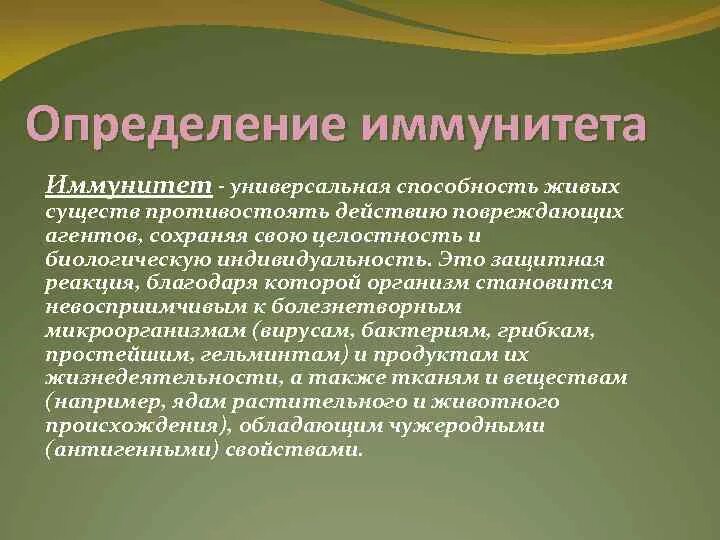 Определение иммунитета

Иммунитет - универсальная способность живых существ противостоять действию повреждающих агентов, сохраняя свою целостность и биологическую индивидуальность. Это защитная реакция, благодаря которой организм становится невосприимчивым к болезнетворным микроорганизмам (вирусам, бактериям, грибкам, простейшим, гельминтам) и продуктам их жизнедеятельности, а также тканям и веществам (например, ядам растительного и животного происхождения), обладающим чужеродными (антигенными) свойствами.